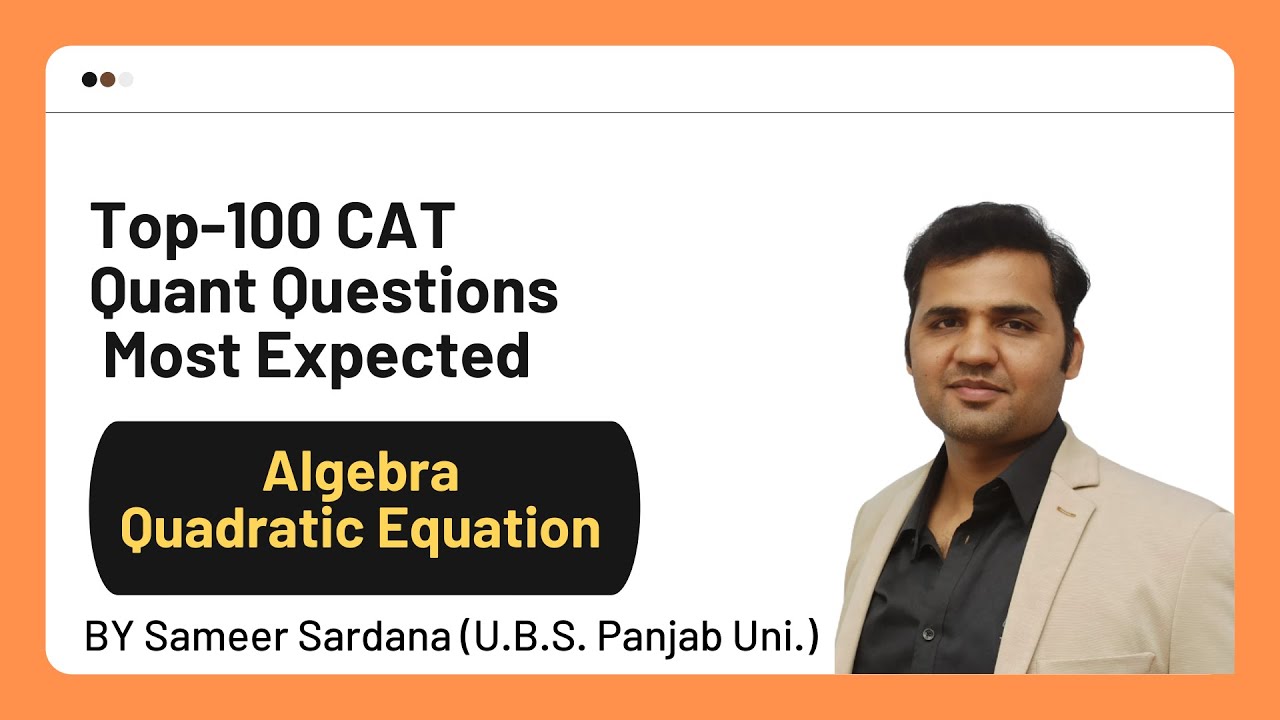 Top-100 CAT
Quant Questions
Most Expected

Algebra
Quadratic Equation

BY Sameer Sardana (U.B.S. Panjab Uni.)